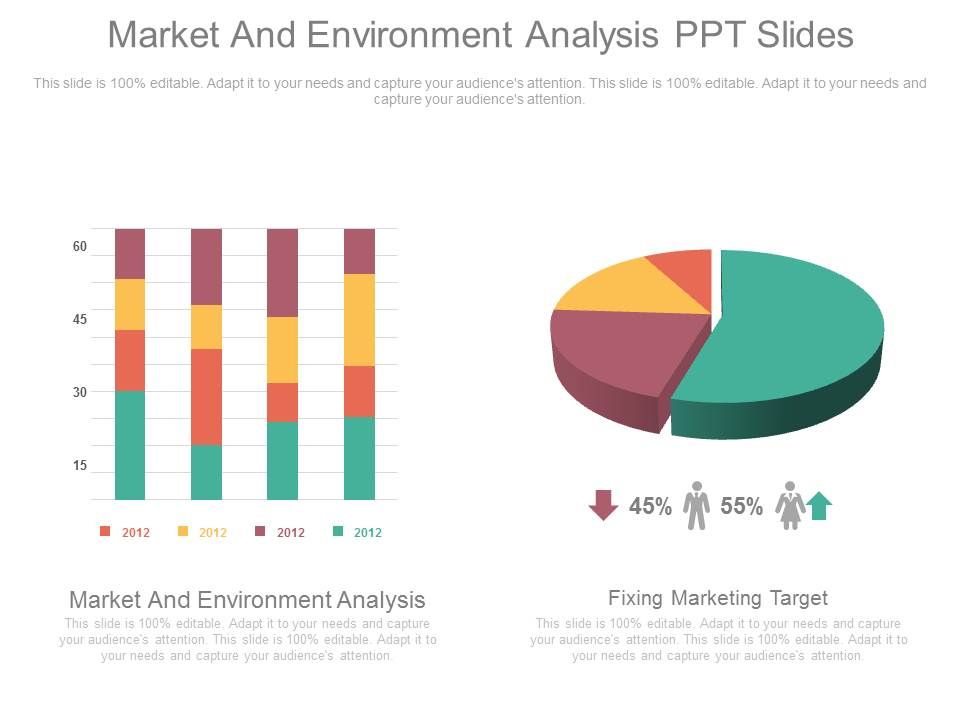 Market And Environment Analysis PPT Slides

This slide is 100% editable. Adapt it to your needs and capture your audience's attention. This slide is 100% editable. Adapt it to your needs and capture your audience's attention.

60
45
30
15

2012 2012 2012 2012

45% 55%

Market And Environment Analysis

This slide is 100% editable. Adapt it to your needs and capture your audience's attention. This slide is 100% editable. Adapt it to your needs and capture your audience's attention.

Fixing Marketing Target

This slide is 100% editable. Adapt it to your needs and capture your audience's attention. This slide is 100% editable. Adapt it to your needs and capture your audience's attention.